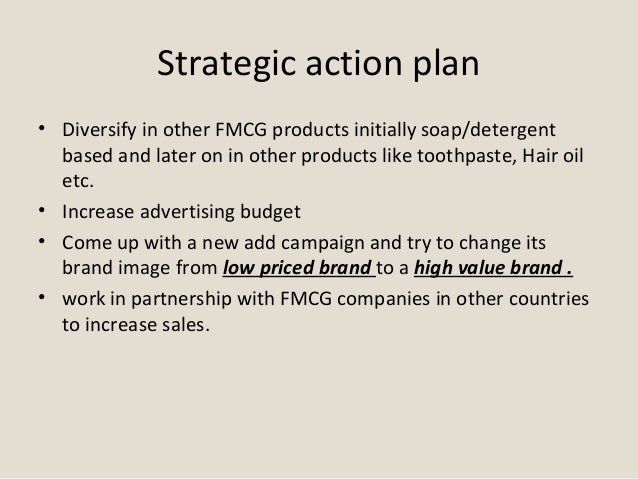 Strategic action plan

• Diversify in other FMCG products initially soap/detergent based and later on in other products like toothpaste, Hair oil etc.
• Increase advertising budget
• Come up with a new add campaign and try to change its brand image from low priced brand to a high value brand .
• work in partnership with FMCG companies in other countries to increase sales.